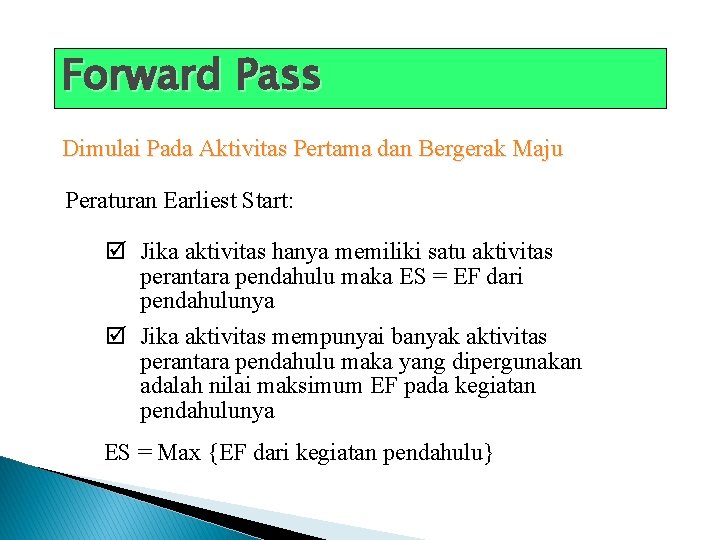 Forward Pass

Dimulai Pada Aktivitas Pertama dan Bergerak Maju

Peraturan Earliest Start:

☑ Jika aktivitas hanya memiliki satu aktivitas perantara pendahulu maka ES = EF dari pendahulunya

☑ Jika aktivitas mempunyai banyak aktivitas perantara pendahulu maka yang dipergunakan adalah nilai maksimum EF pada kegiatan pendahulunya

ES = Max {EF dari kegiatan pendahulu}